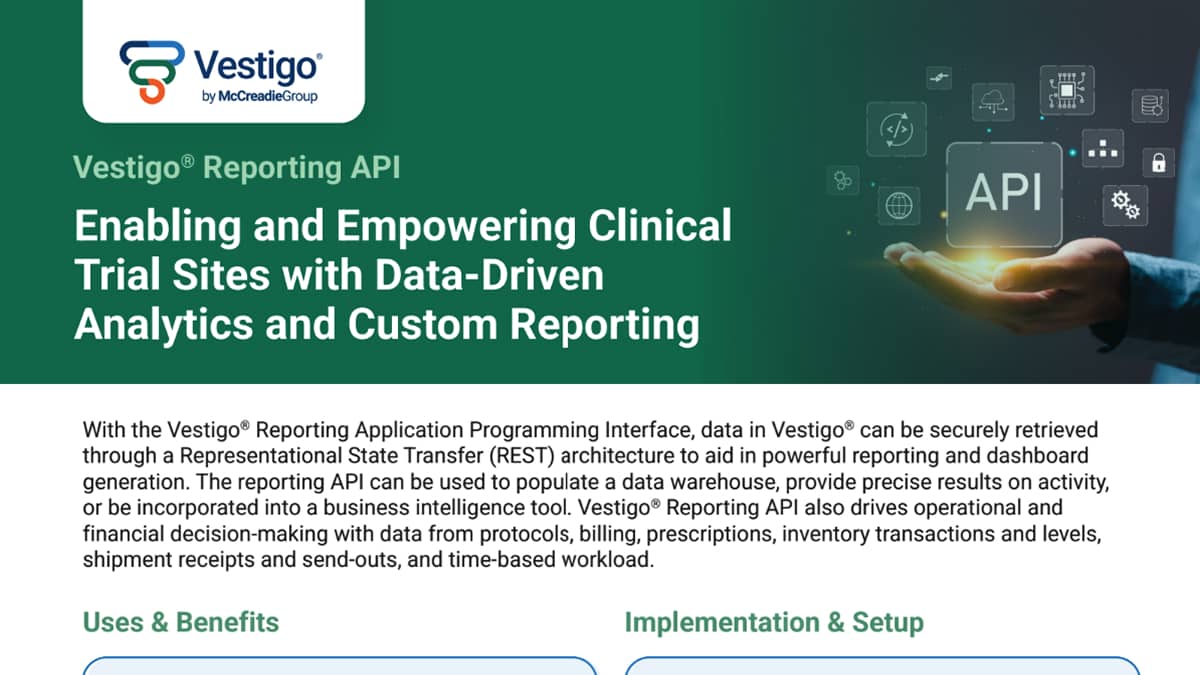 Vestigo®
by McCreadieGroup

Vestigo® Reporting API

Enabling and Empowering Clinical Trial Sites with Data-Driven Analytics and Custom Reporting

API

With the Vestigo® Reporting Application Programming Interface, data in Vestigo® can be securely retrieved through a Representational State Transfer (REST) architecture to aid in powerful reporting and dashboard generation. The reporting API can be used to populate a data warehouse, provide precise results on activity, or be incorporated into a business intelligence tool. Vestigo® Reporting API also drives operational and financial decision-making with data from protocols, billing, prescriptions, inventory transactions and levels, shipment receipts and send-outs, and time-based workload.

Uses & Benefits

Implementation & Setup